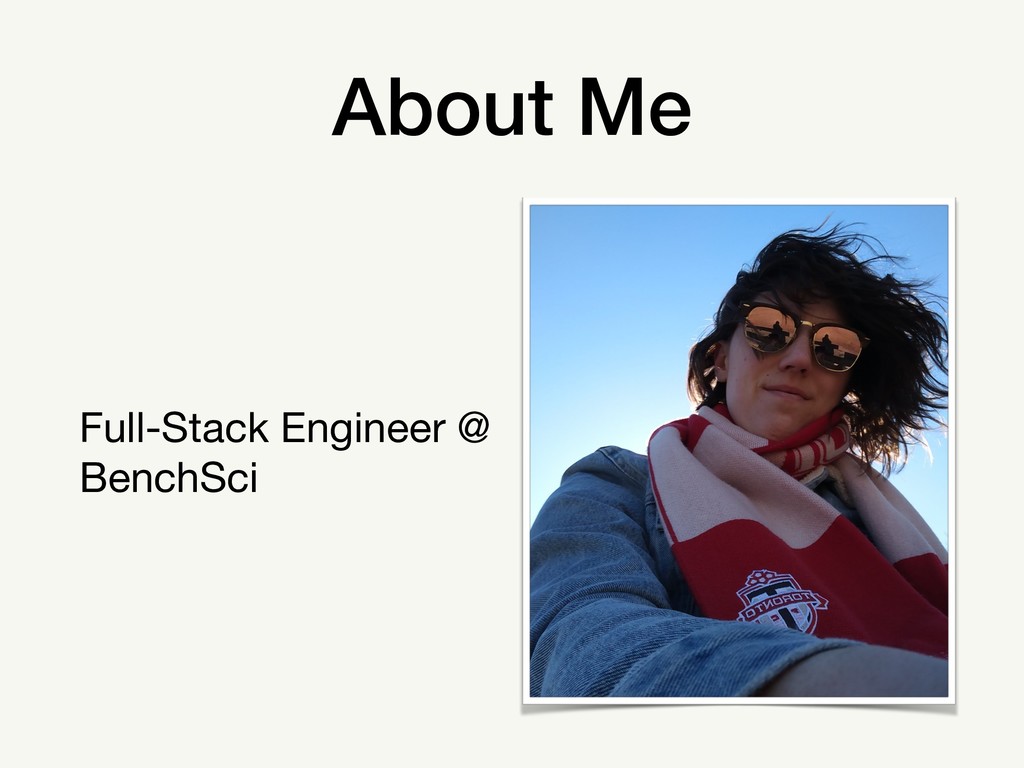 About Me

Full-Stack Engineer @ BenchSci

TORONTO